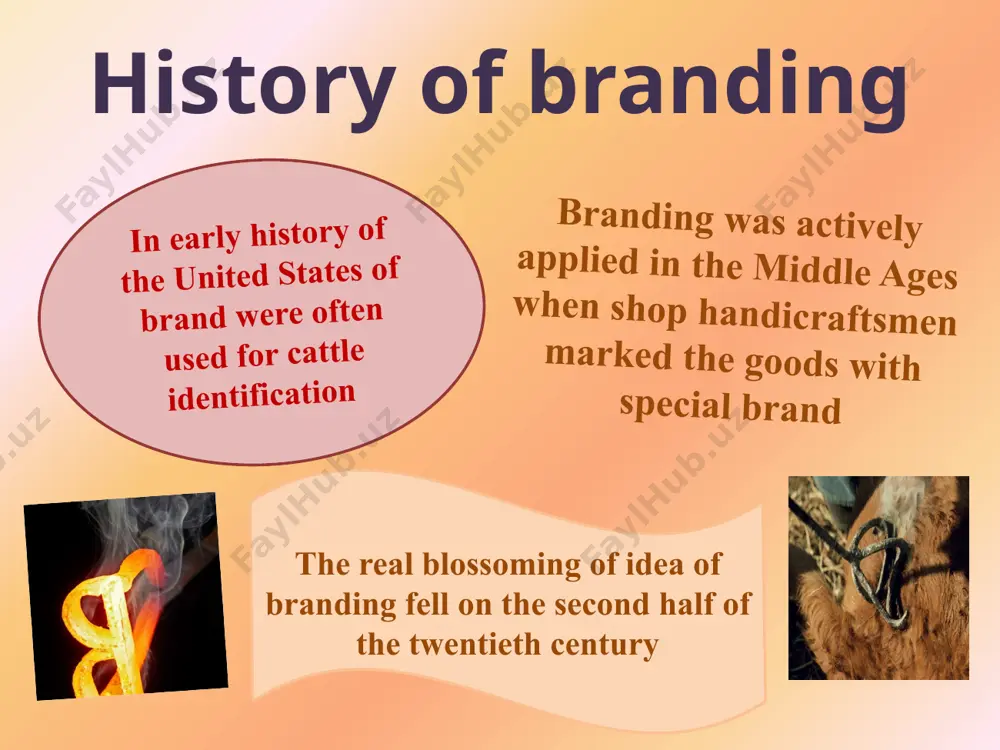 History of branding

In early history of the United States of brand were often used for cattle identification

Branding was actively applied in the Middle Ages when shop handicraftsmen marked the goods with special brand

The real blossoming of idea of branding fell on the second half of the twentieth century

FaylHub.uz